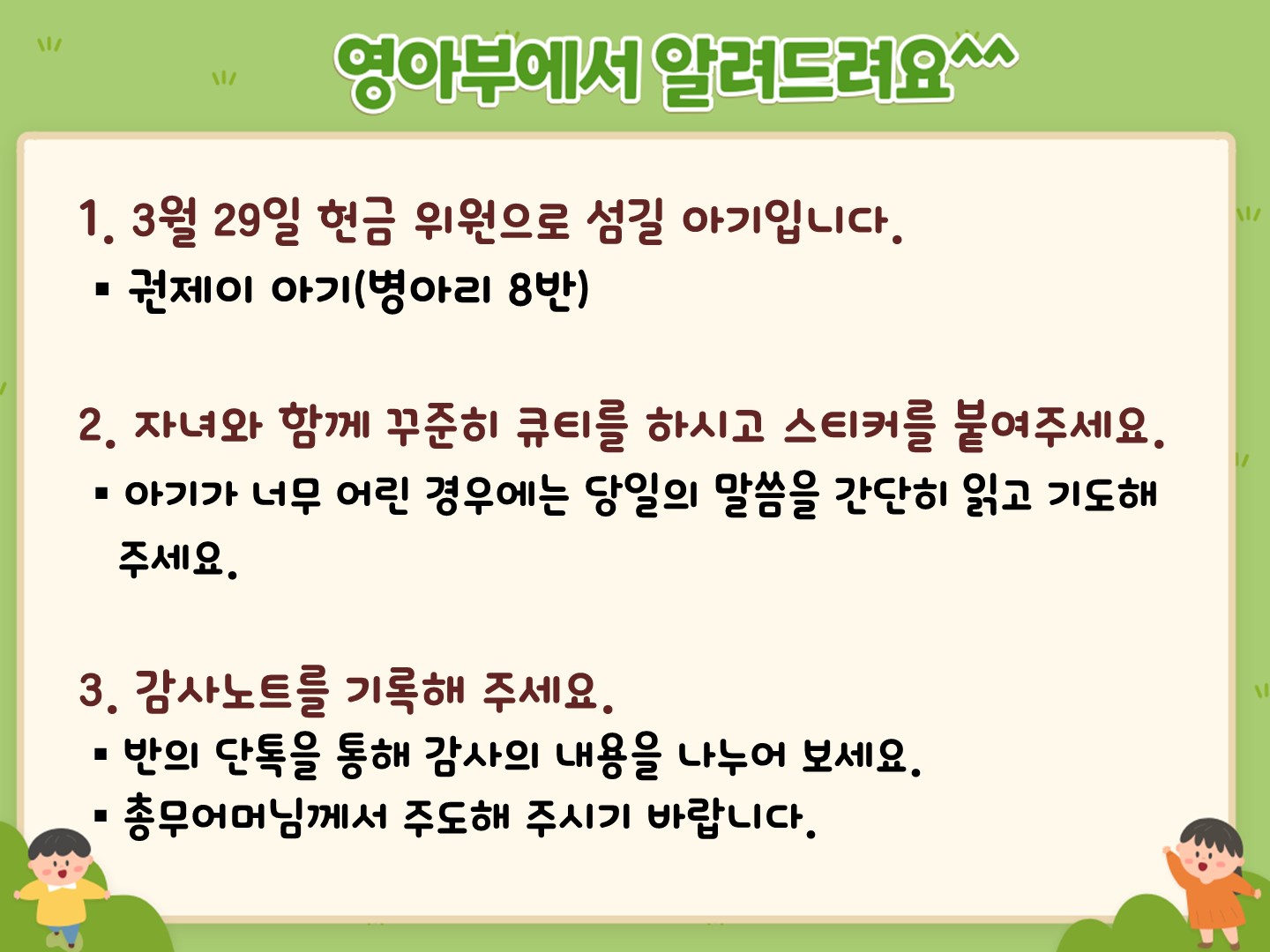 영아부에서 알려드려요^^

1. 3월 29일 헌금 위원으로 섬길 아기입니다.
▪ 권제이 아기(병아리 8반)

2. 자녀와 함께 꾸준히 큐티를 하시고 스티커를 붙여주세요.
▪ 아기가 너무 어린 경우에는 당일의 말씀을 간단히 읽고 기도해 주세요.

3. 감사노트를 기록해 주세요.
▪ 반의 단톡을 통해 감사의 내용을 나누어 보세요.
▪ 총무어머님께서 주도해 주시기 바랍니다.